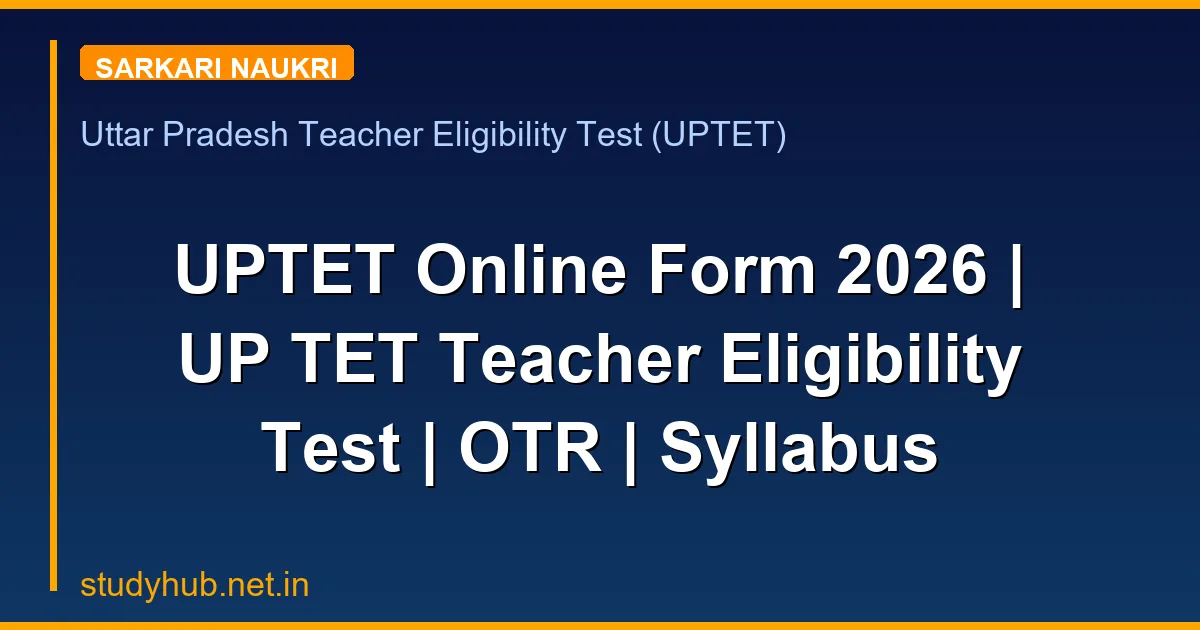 SARKARI NAUKRI

Uttar Pradesh Teacher Eligibility Test (UPTET)

UPTET Online Form 2026 | UP TET Teacher Eligibility Test | OTR | Syllabus

studyhub.net.in